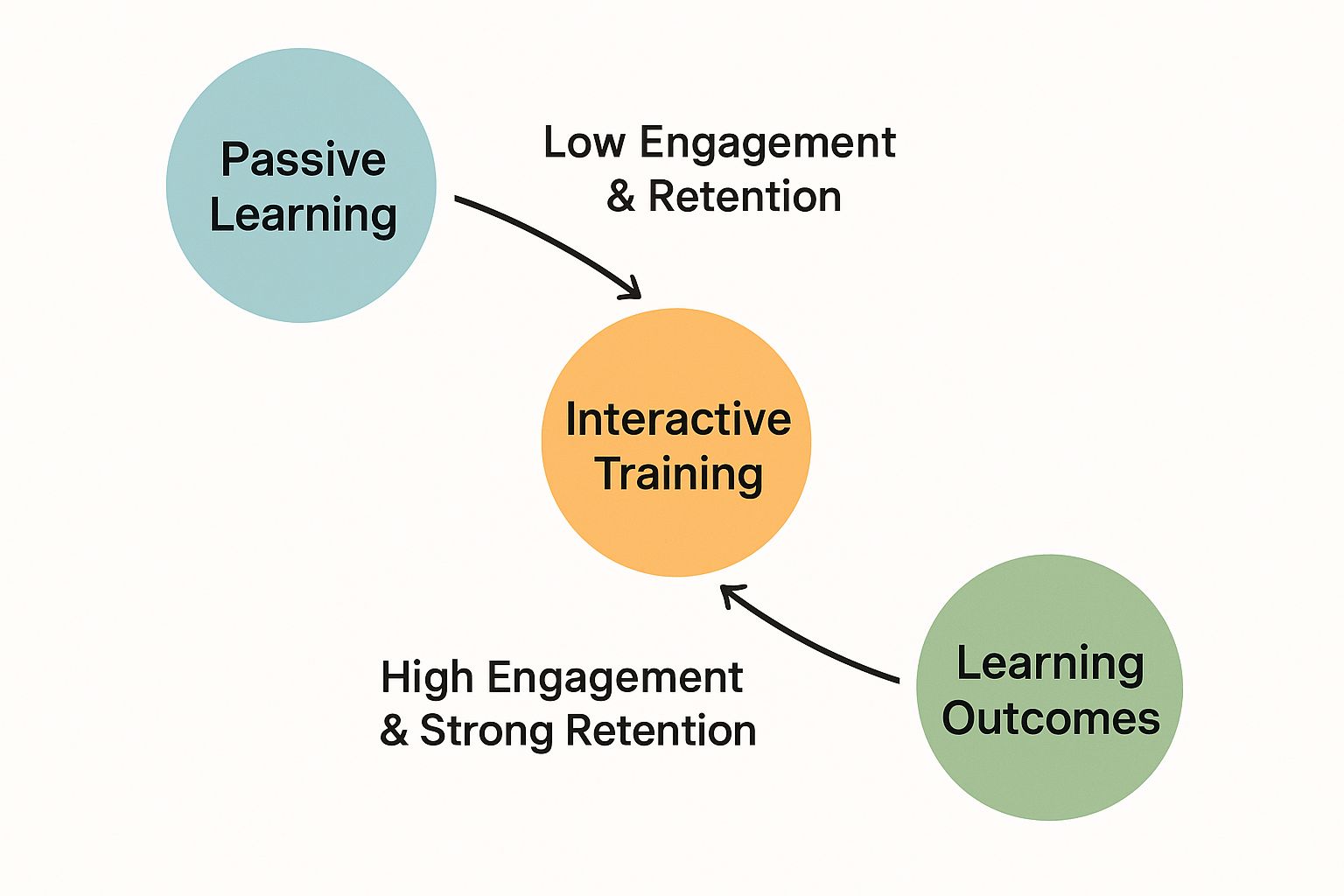 Passive Learning

Low Engagement & Retention

Interactive Training

High Engagement & Strong Retention

Learning Outcomes